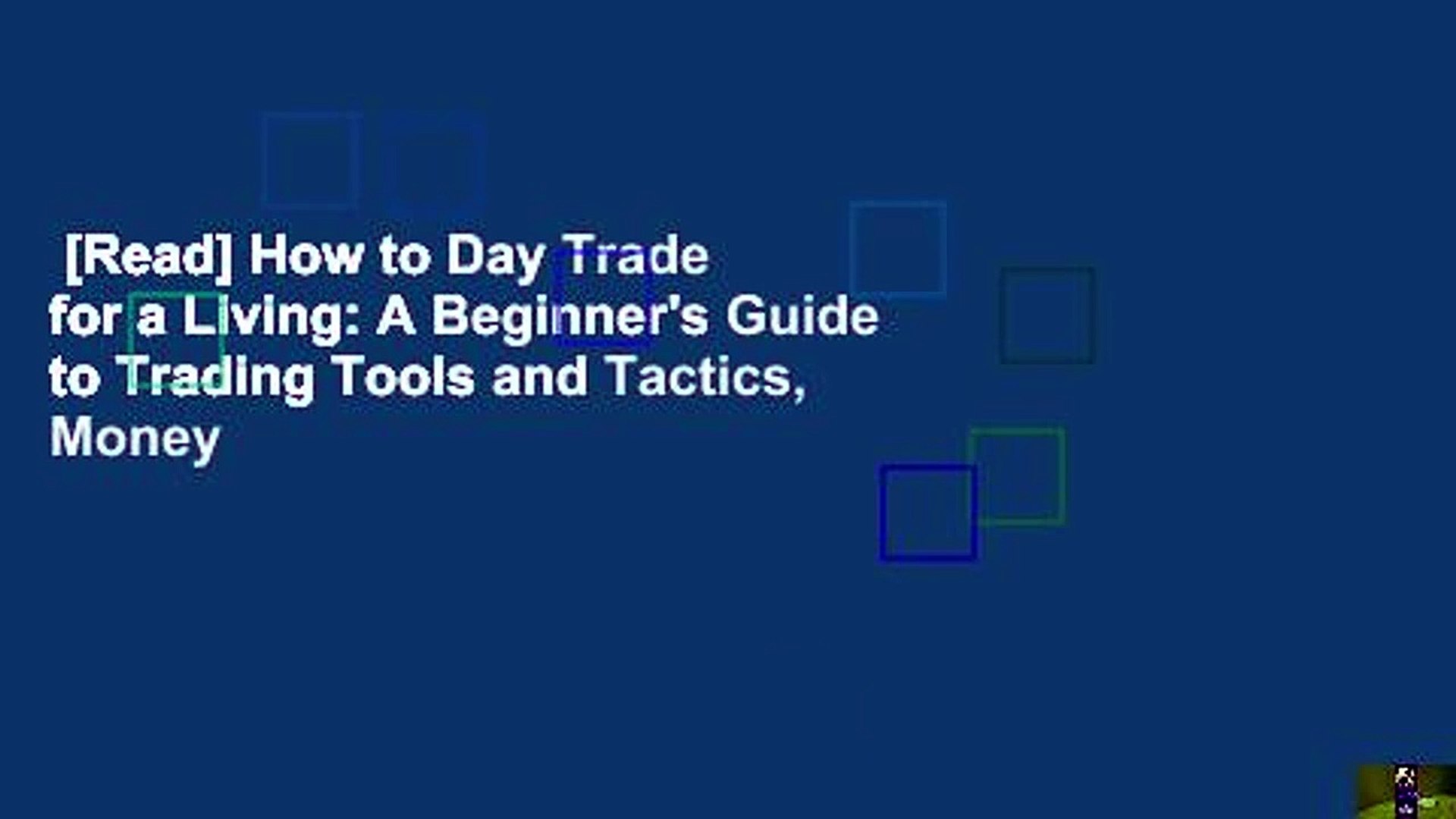 [Read] How to Day Trade for a Living: A Beginner's Guide to Trading Tools and Tactics, Money